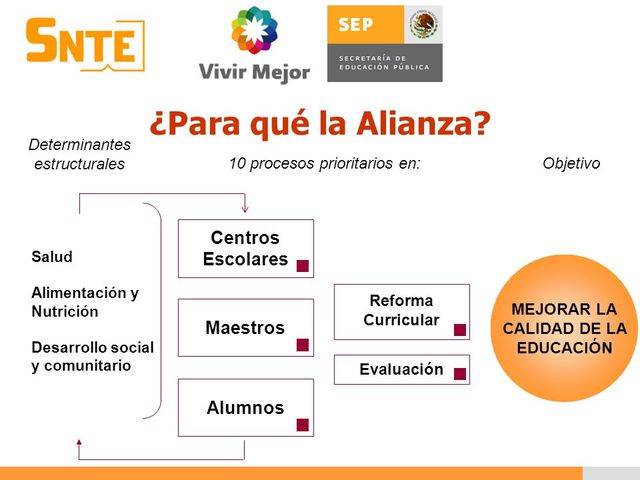 SNTE

Vivir Mejor

SEP

SECRETARÍA DE EDUCACIÓN PÚBLICA

¿Para qué la Alianza?

Determinantes estructurales

10 procesos prioritarios en:

Objetivo

Salud

Alimentación y Nutrición

Desarrollo social y comunitario

Centros Escolares

Maestros

Alumnos

Reforma Curricular

Evaluación

MEJORAR LA CALIDAD DE LA EDUCACIÓN